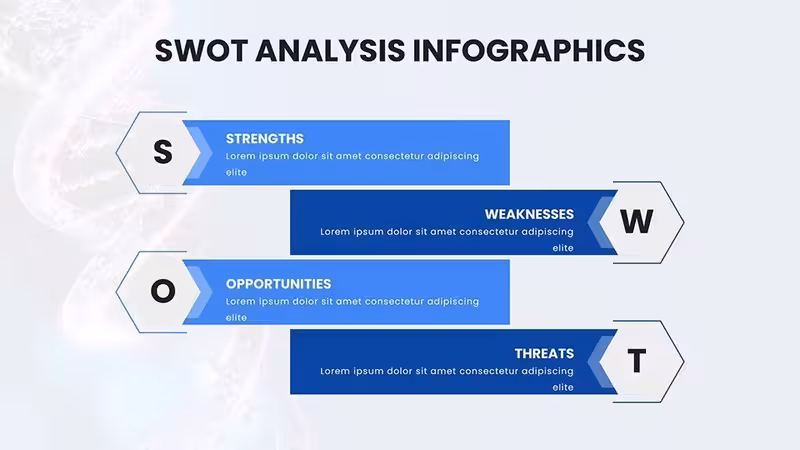 SWOT ANALYSIS INFOGRAPHICS

S

STRENGTHS

Lorem ipsum dolor sit amet consectetur adipiscing elite

WEAKNESSES

Lorem ipsum dolor sit amet consectetur adipiscing elite

W

O

OPPORTUNITIES

Lorem ipsum dolor sit amet consectetur adipiscing elite

THREATS

Lorem ipsum dolor sit amet consectetur adipiscing elite

T